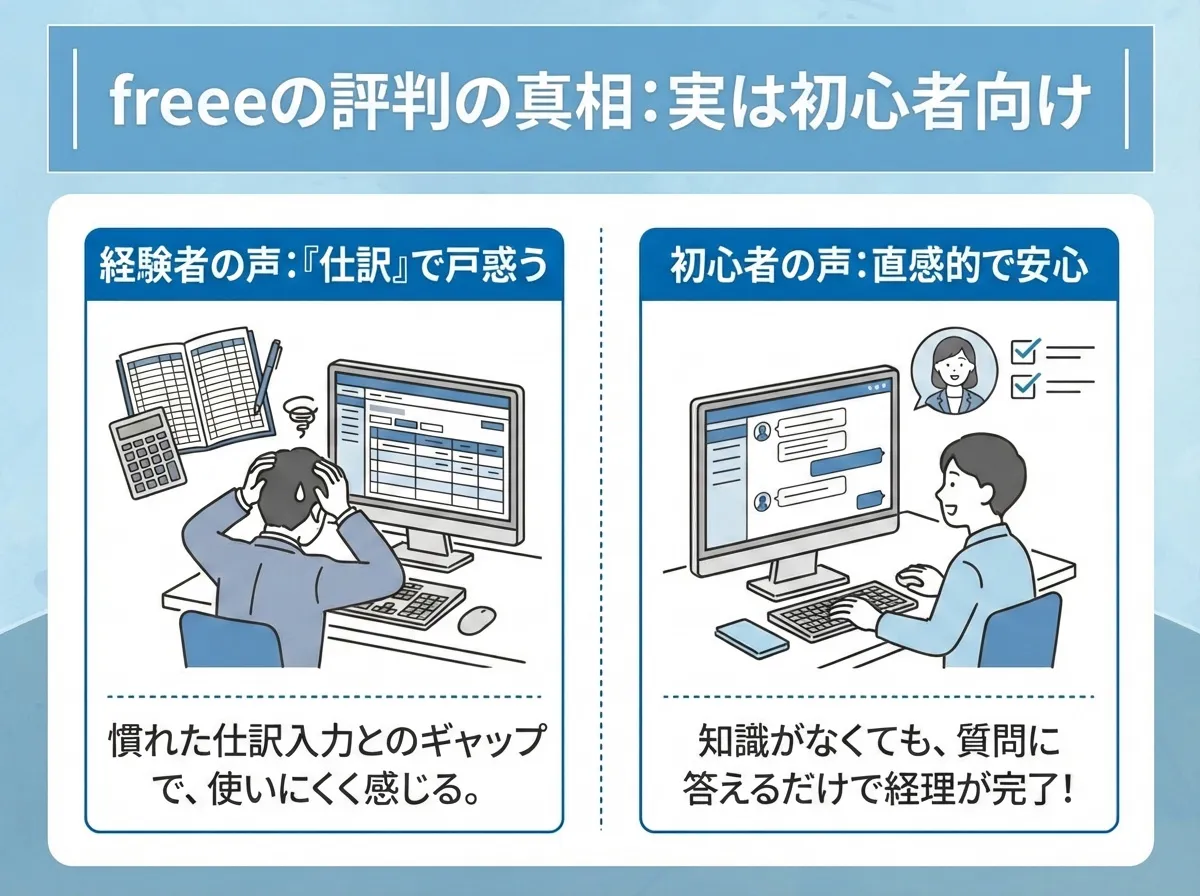 freeeの評判の真相：実は初心者向け

経験者の声：『仕訳』で戸惑う

慣れた仕訳入力とのギャップで、使いにくく感じる。

初心者の声：直感的で安心

知識がなくても、質問に答えるだけで経理が完了！